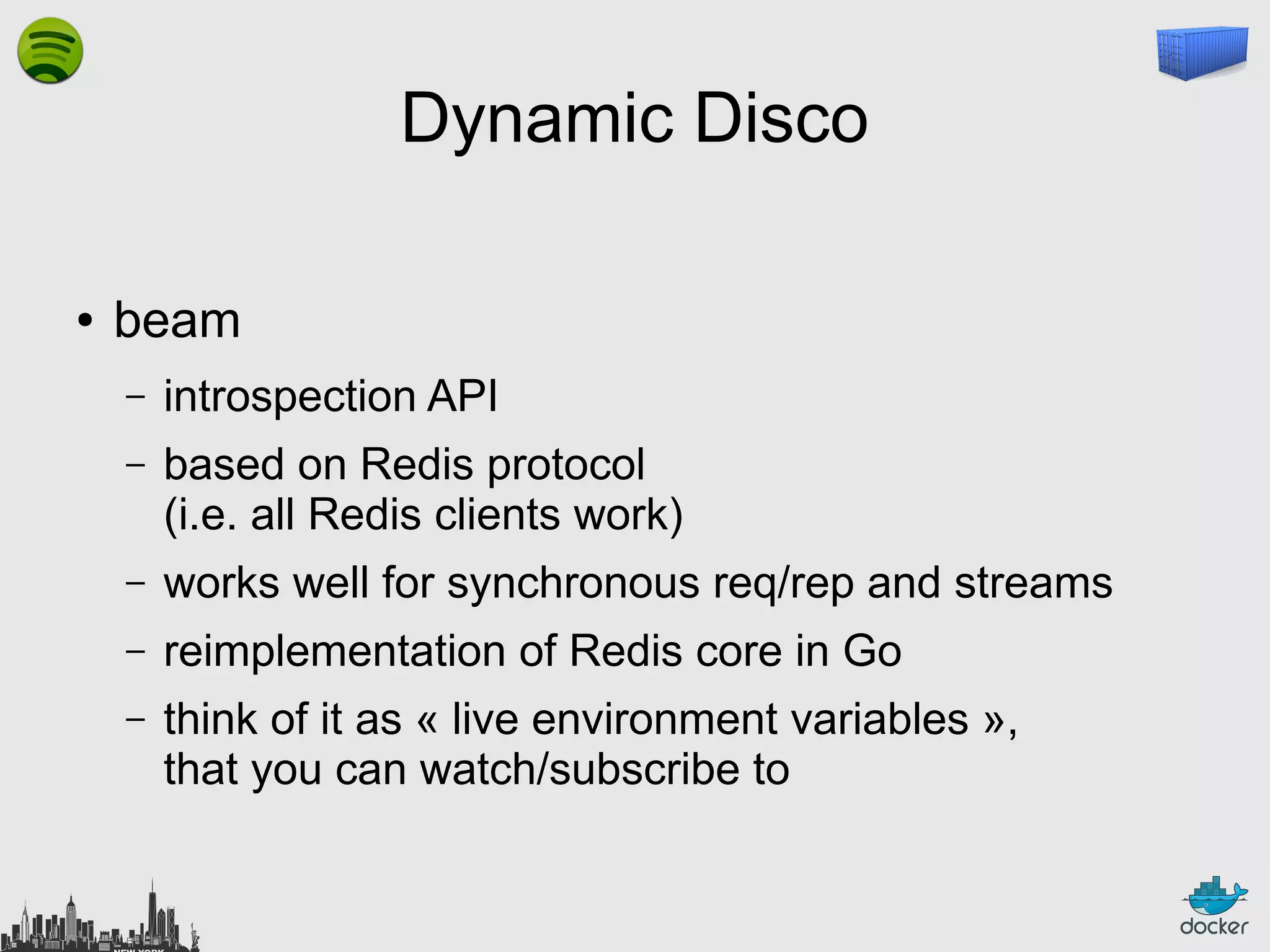 Dynamic Disco

• beam

– introspection API

– based on Redis protocol (i.e. all Redis clients work)

– works well for synchronous req/rep and streams

– reimplementation of Redis core in Go

– think of it as « live environment variables », that you can watch/subscribe to

NEW YORK

docker